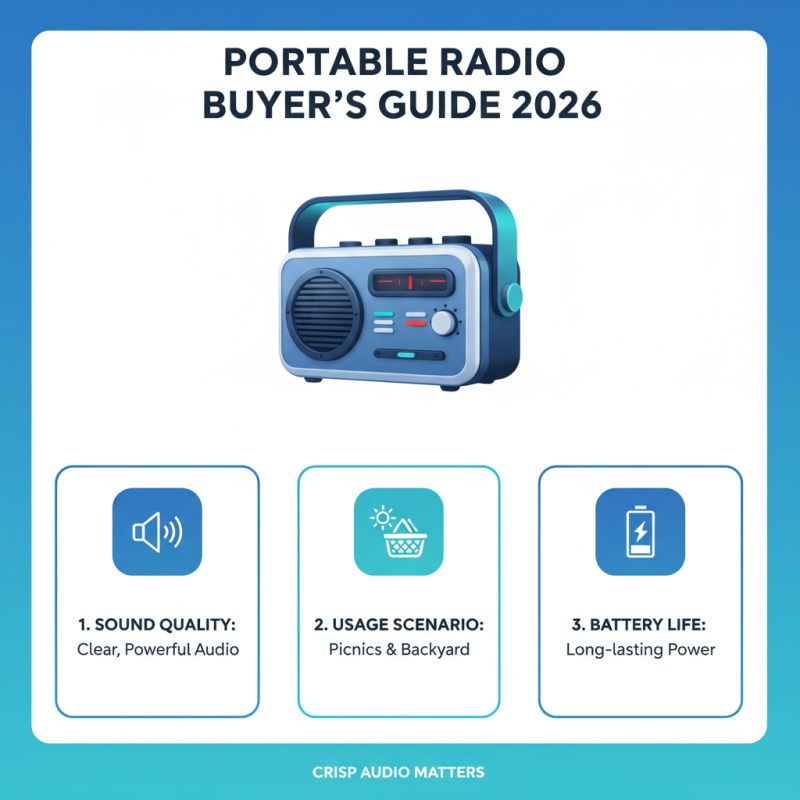 PORTABLE RADIO BUYER'S GUIDE 2026

1. SOUND QUALITY:
Clear, Powerful Audio

2. USAGE SCENARIO:
Picnics & Backyard

3. BATTERY LIFE:
Long-lasting Power

CRISP AUDIO MATTERS